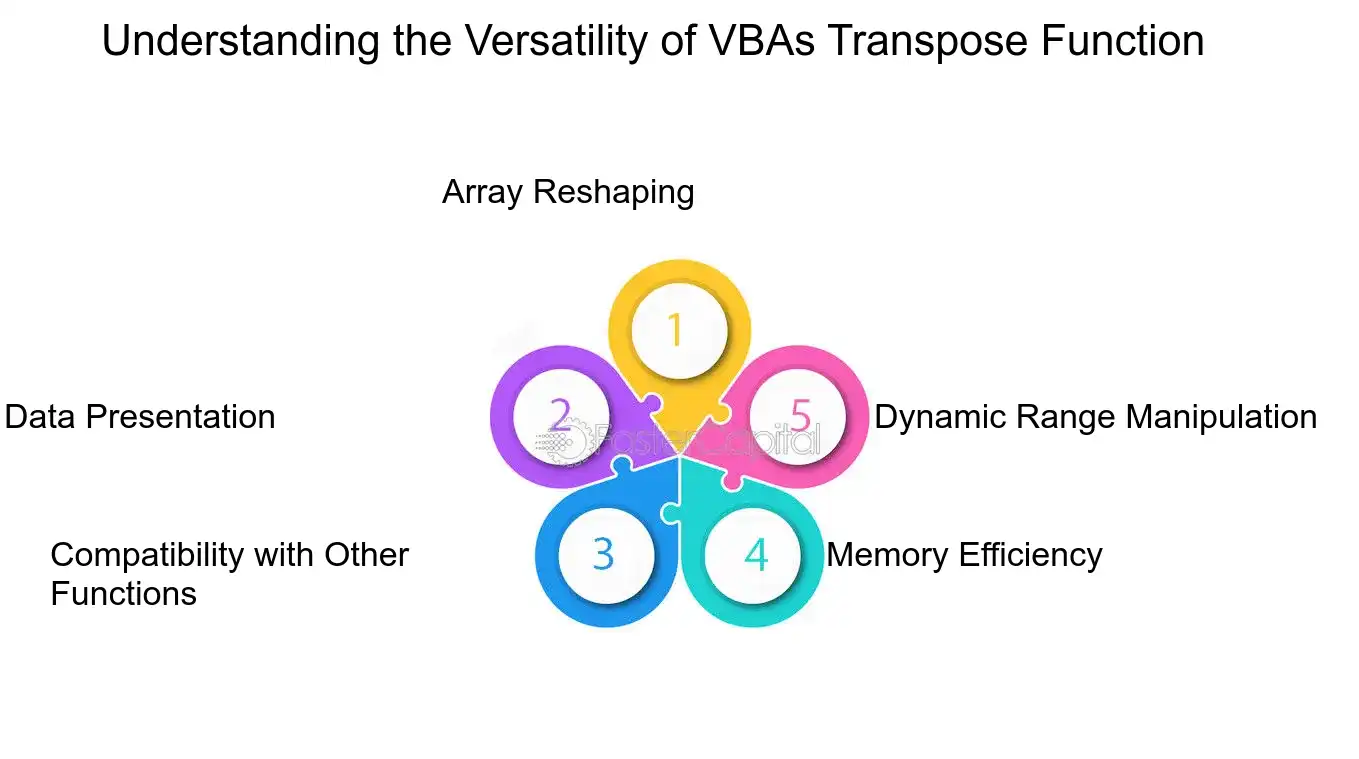 Understanding the Versatility of VBAs Transpose Function

Array Reshaping

1

Data Presentation

2

FasterCapital

5

Dynamic Range Manipulation

Compatibility with Other Functions

3

4

Memory Efficiency